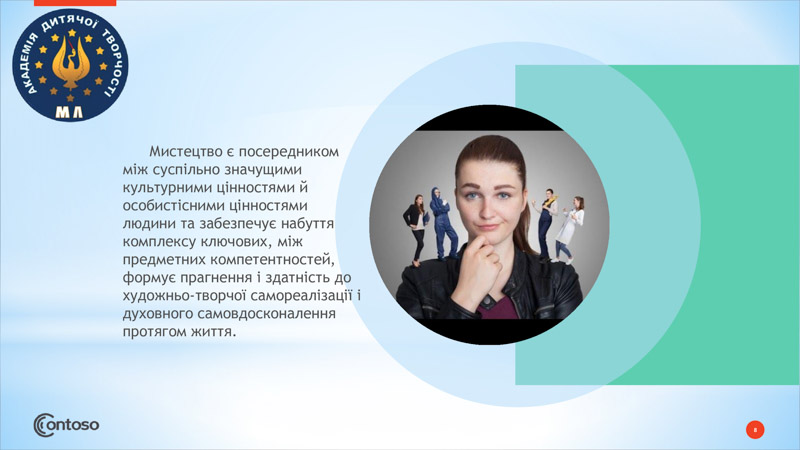 АКАДЕМІЯ ДИТЯЧОЇ ТВОРЧОСТІ
МЛ

Мистецтво є посередником між суспільно значущими культурними цінностями й особистісними цінностями людини та забезпечує набуття комплексу ключових, між предметних компетентностей, формує прагнення і здатність до художньо-творчої самореалізації і духовного самовдосконалення протягом життя.

Contoso

8